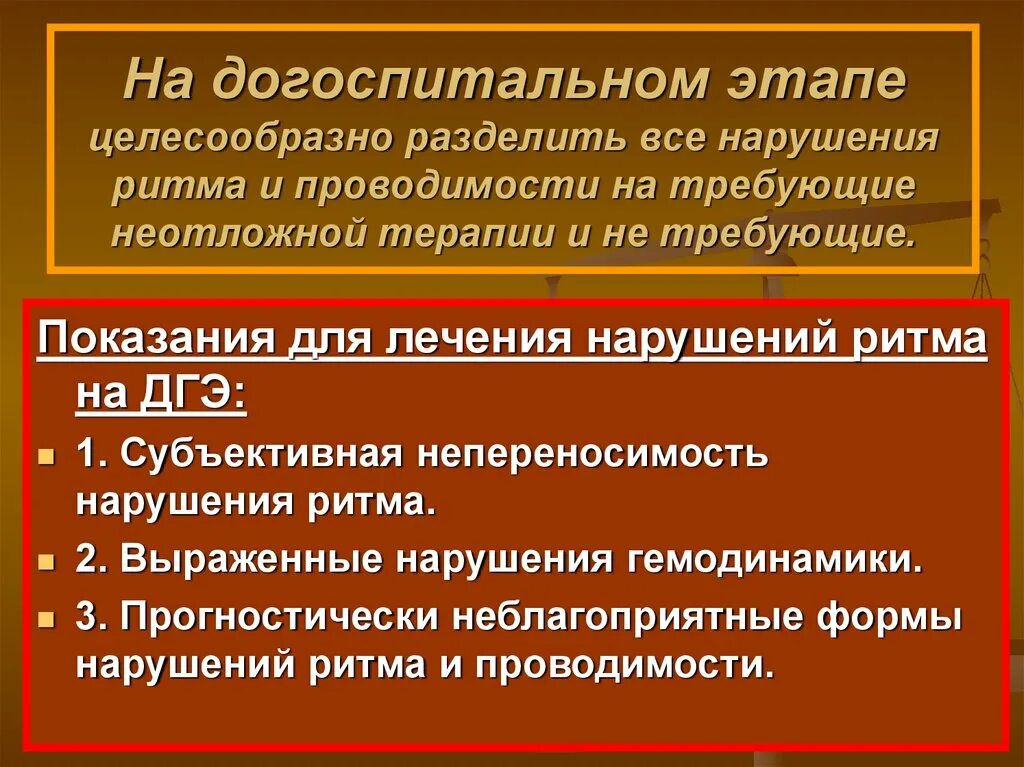 На догоспитальном этапе целесообразно разделить все нарушения ритма и проводимости на требующие неотложной терапии и не требующие.

Показания для лечения нарушений ритма на ДГЭ:

1. Субъективная непереносимость нарушения ритма.

2. Выраженные нарушения гемодинамики.

3. Прогностически неблагоприятные формы нарушений ритма и проводимости.